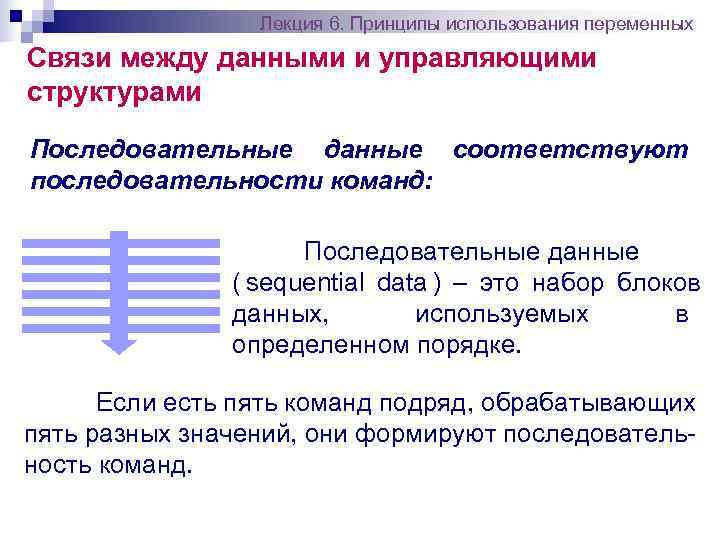 Лекция 6. Принципы использования переменных

Связи между данными и управляющими структурами

Последовательные данные соответствуют последовательности команд:

Последовательные данные ( sequential data ) – это набор блоков данных, используемых в определенном порядке.

Если есть пять команд подряд, обрабатывающих пять разных значений, они формируют последовательность команд.